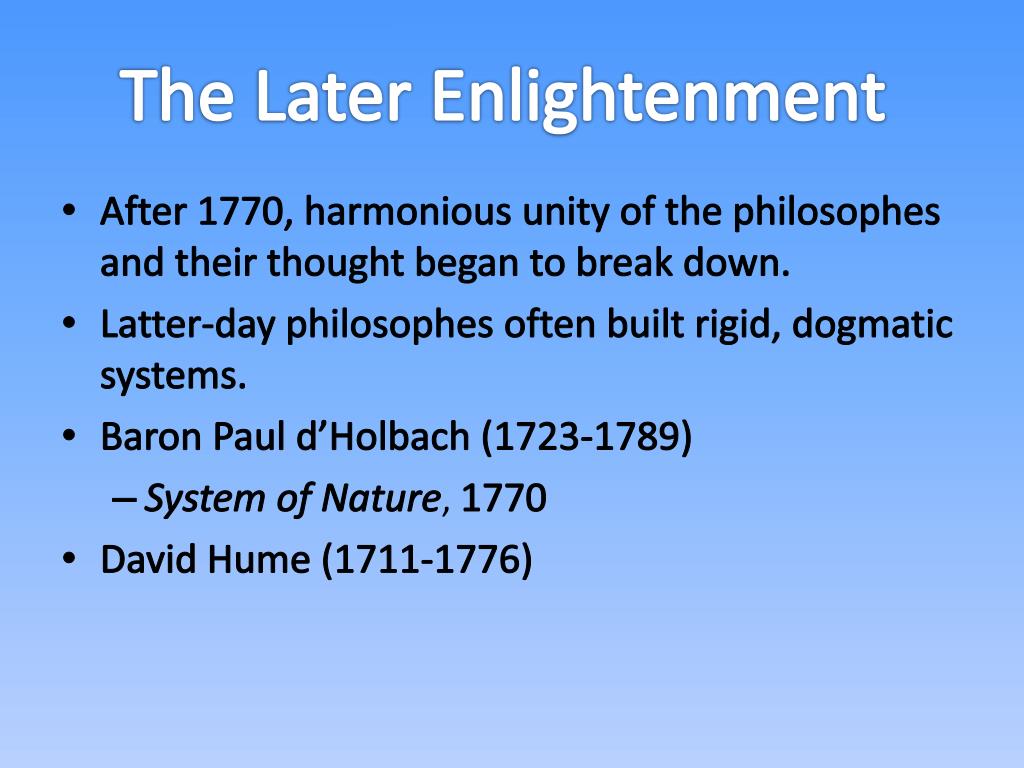 The Later Enlightenment

• After 1770, harmonious unity of the philosophes and their thought began to break down.
• Latter-day philosophes often built rigid, dogmatic systems.
• Baron Paul d'Holbach (1723-1789)
  – System of Nature, 1770
• David Hume (1711-1776)